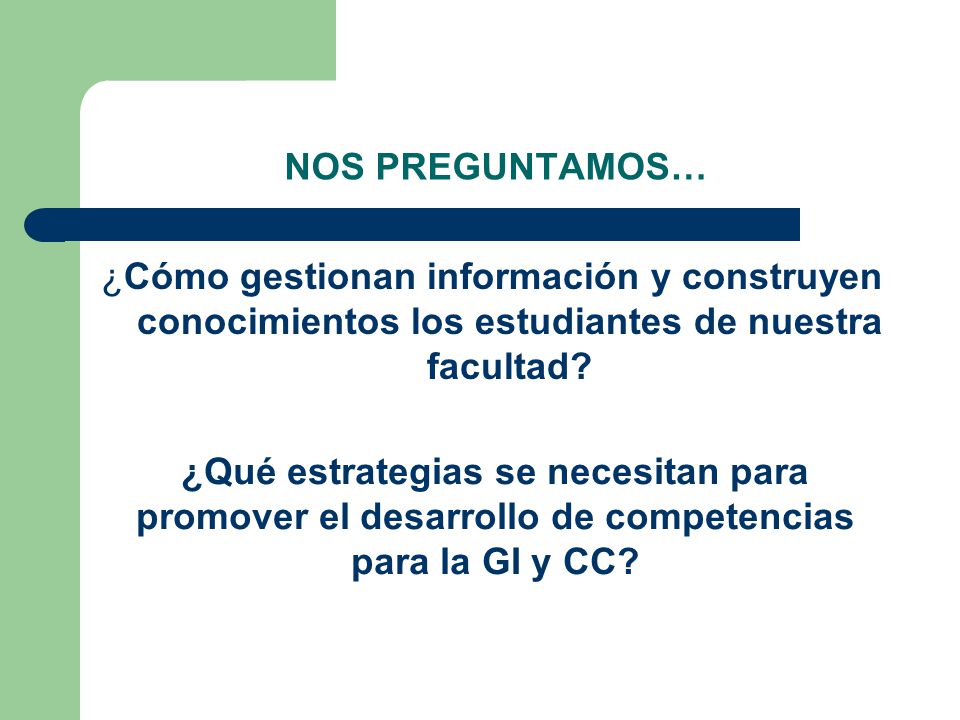 NOS PREGUNTAMOS…

¿Cómo gestionan información y construyen conocimientos los estudiantes de nuestra facultad?

¿Qué estrategias se necesitan para promover el desarrollo de competencias para la GI y CC?